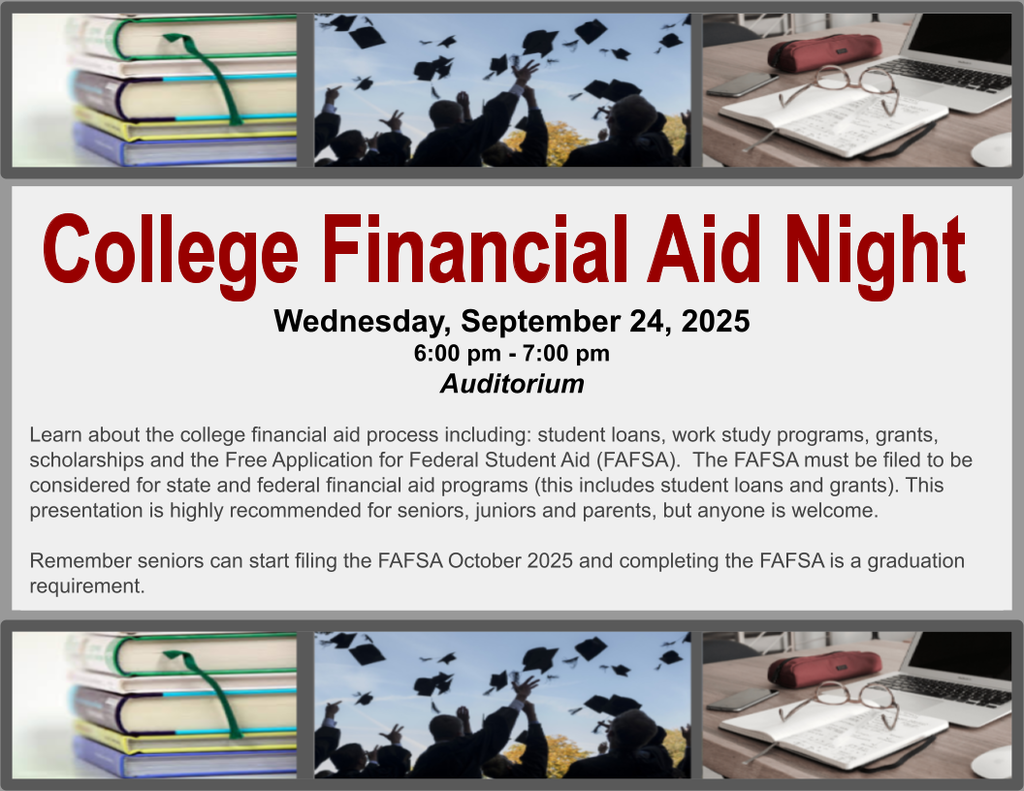 College Financial Aid Night

Wednesday, September 24, 2025
6:00 pm - 7:00 pm
Auditorium

Learn about the college financial aid process including: student loans, work study programs, grants, scholarships and the Free Application for Federal Student Aid (FAFSA). The FAFSA must be filed to be considered for state and federal financial aid programs (this includes student loans and grants). This presentation is highly recommended for seniors, juniors and parents, but anyone is welcome.

Remember seniors can start filing the FAFSA October 2025 and completing the FAFSA is a graduation requirement.